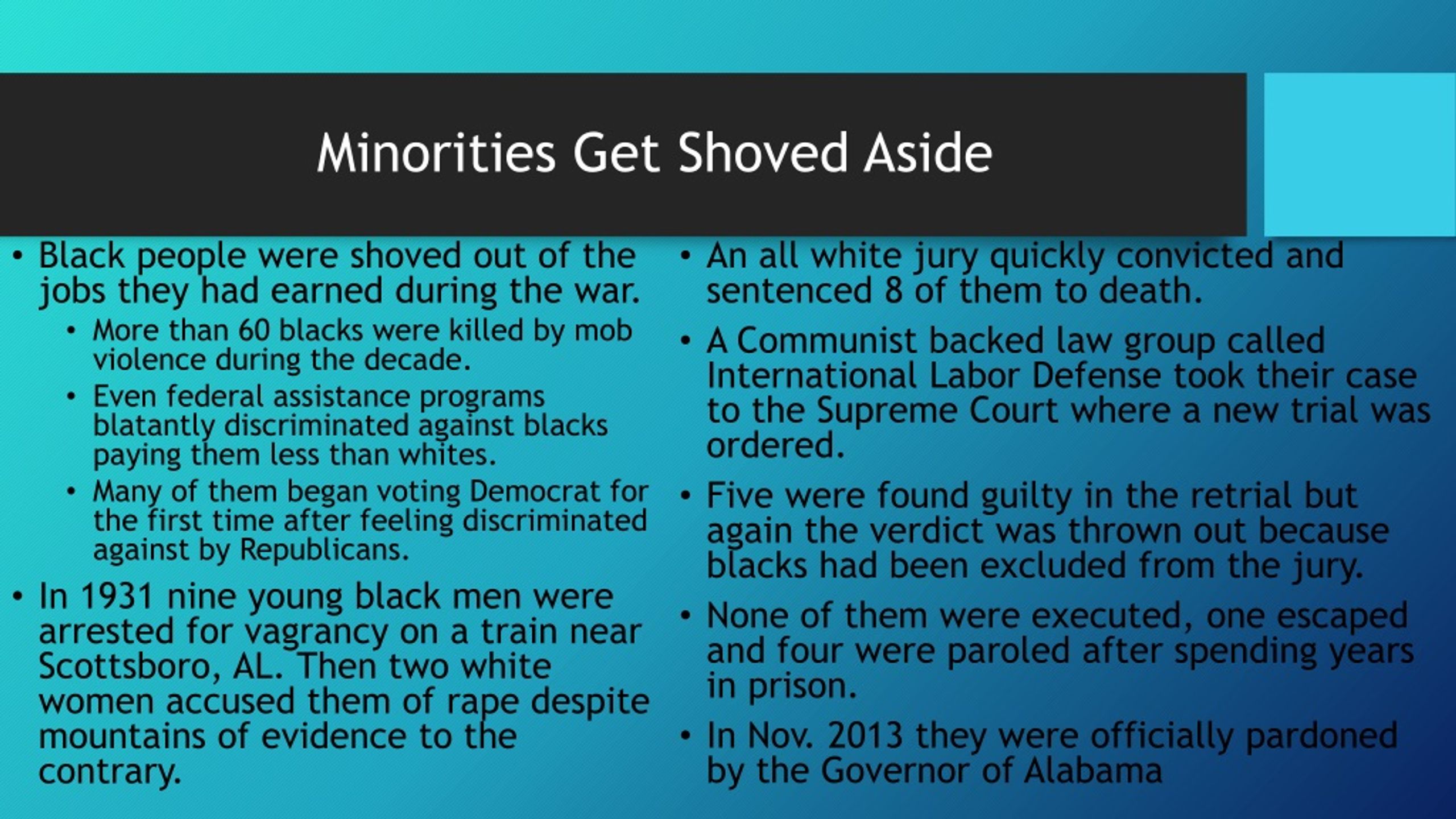 Minorities Get Shoved Aside

• Black people were shoved out of the jobs they had earned during the war.
  • More than 60 blacks were killed by mob violence during the decade.
  • Even federal assistance programs blatantly discriminated against blacks paying them less than whites.
  • Many of them began voting Democrat for the first time after feeling discriminated against by Republicans.
• In 1931 nine young black men were arrested for vagrancy on a train near Scottsboro, AL. Then two white women accused them of rape despite mountains of evidence to the contrary.

• An all white jury quickly convicted and sentenced 8 of them to death.
• A Communist backed law group called International Labor Defense took their case to the Supreme Court where a new trial was ordered.
• Five were found guilty in the retrial but again the verdict was thrown out because blacks had been excluded from the jury.
• None of them were executed, one escaped and four were paroled after spending years in prison.
• In Nov. 2013 they were officially pardoned by the Governor of Alabama